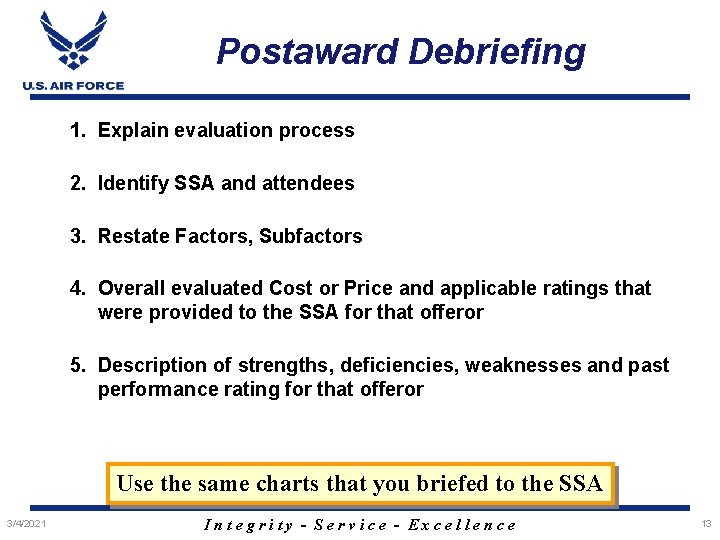 U.S. AIR FORCE

Postaward Debriefing

1. Explain evaluation process

2. Identify SSA and attendees

3. Restate Factors, Subfactors

4. Overall evaluated Cost or Price and applicable ratings that were provided to the SSA for that offeror

5. Description of strengths, deficiencies, weaknesses and past performance rating for that offeror

Use the same charts that you briefed to the SSA

3/4/2021

Integrity - Service - Excellence

13